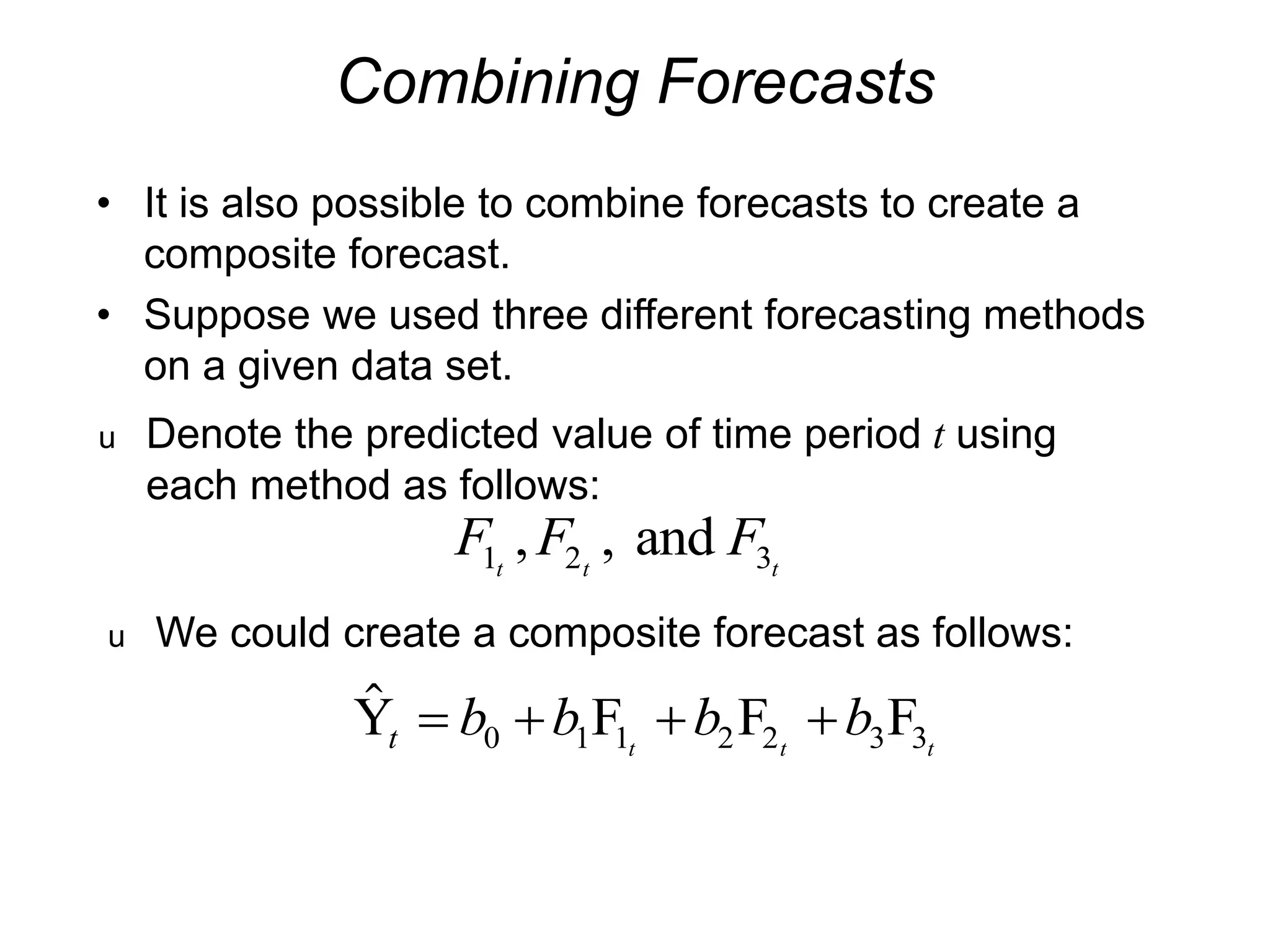 Combining Forecasts

• It is also possible to combine forecasts to create a composite forecast.

• Suppose we used three different forecasting methods on a given data set.

u Denote the predicted value of time period $t$ using each method as follows:

$F_{1_t}, F_{2_t},$ and $F_{3_t}$

u We could create a composite forecast as follows:

$\hat{Y}_t = b_0 + b_1 F_{1_t} + b_2 F_{2_t} + b_3 F_{3_t}$